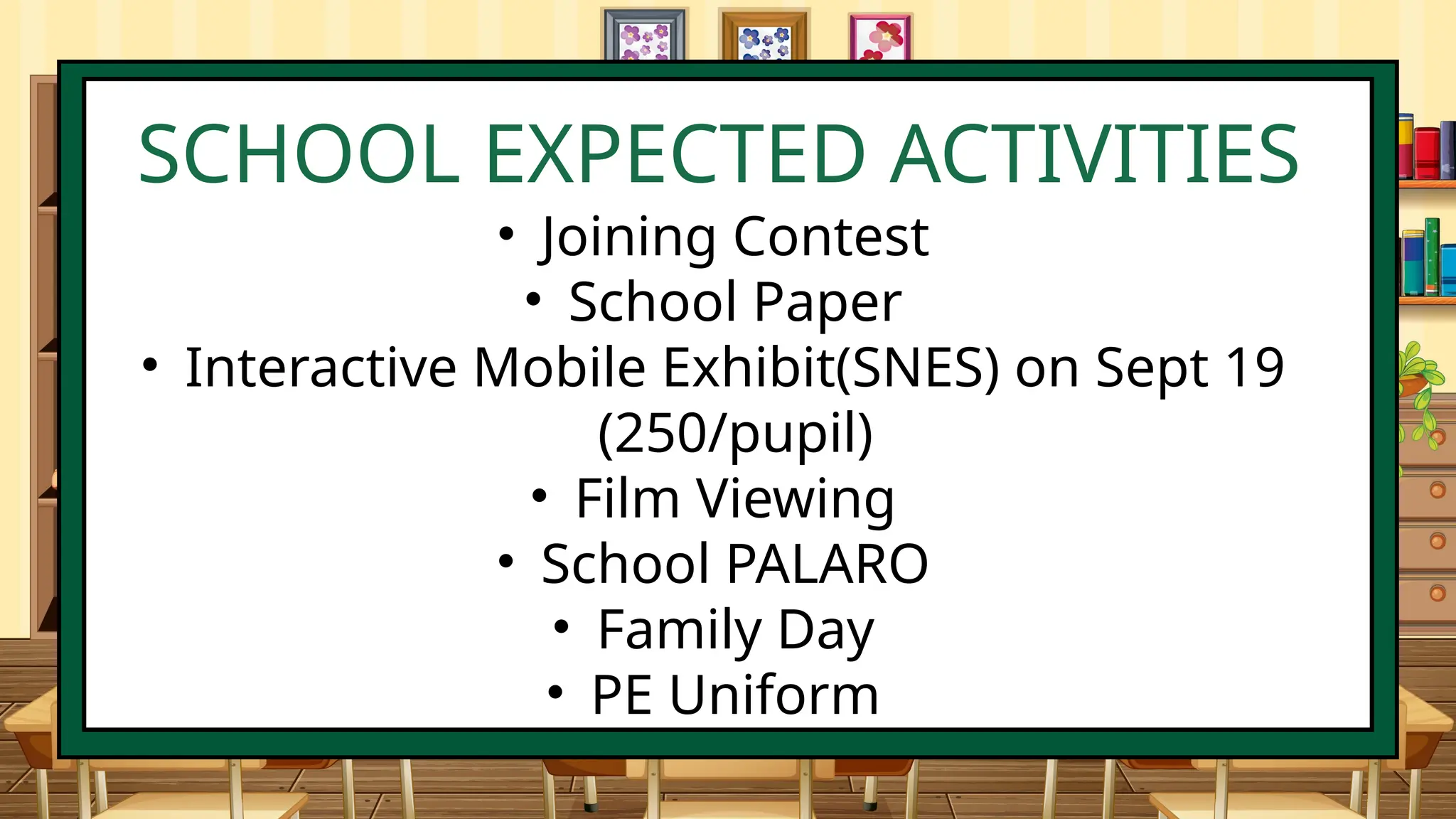 SCHOOL EXPECTED ACTIVITIES

• Joining Contest
• School Paper
• Interactive Mobile Exhibit(SNES) on Sept 19 (250/pupil)
• Film Viewing
• School PALARO
• Family Day
• PE Uniform